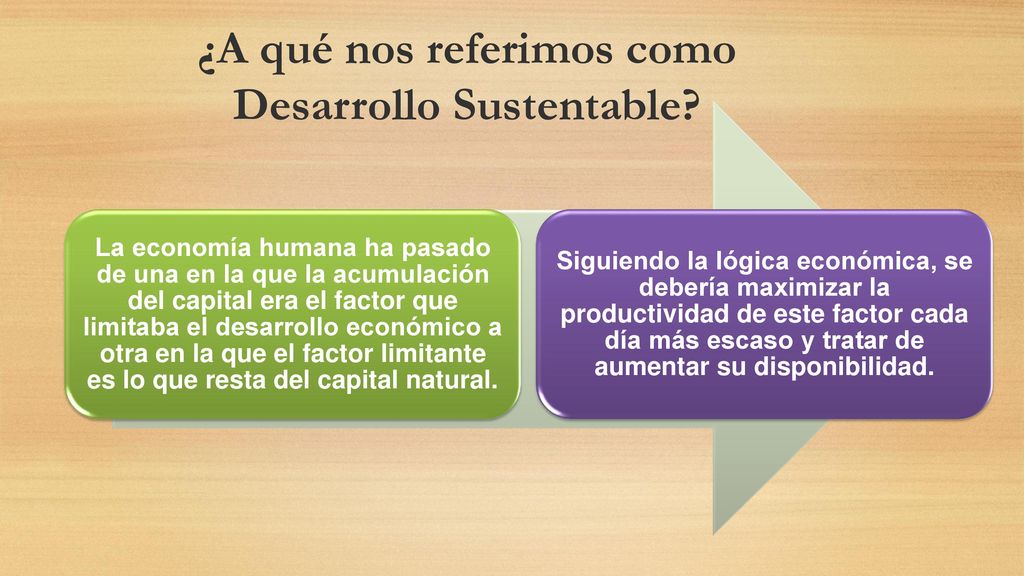 ¿A qué nos referimos como Desarrollo Sustentable?

La economía humana ha pasado de una en la que la acumulación del capital era el factor que limitaba el desarrollo económico a otra en la que el factor limitante es lo que resta del capital natural.

Siguiendo la lógica económica, se debería maximizar la productividad de este factor cada día más escaso y tratar de aumentar su disponibilidad.